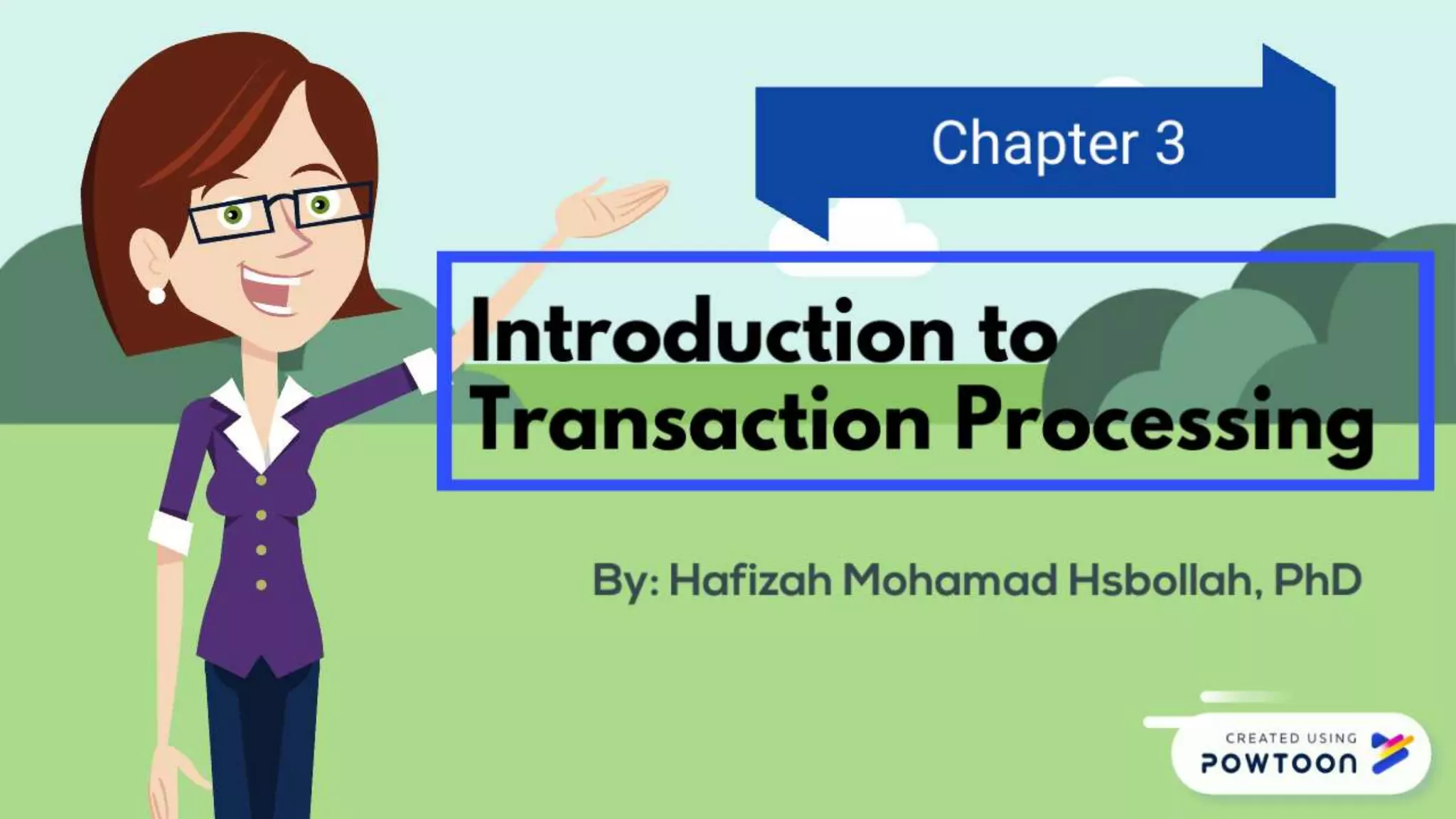 Chapter 3

Introduction to Transaction Processing

By: Hafizah Mohamad Hsbollah, PhD

CREATED USING POWTOON